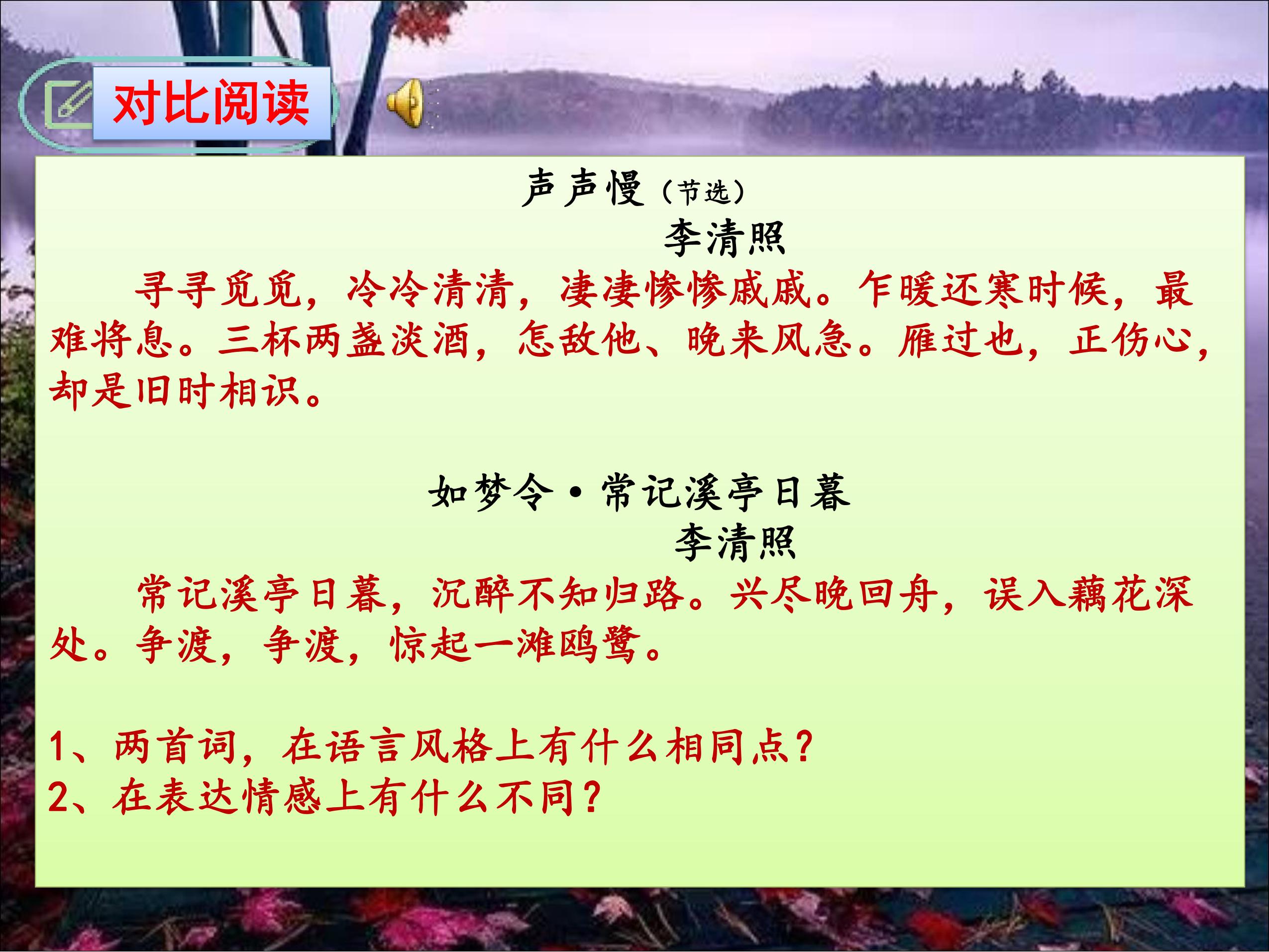 对比阅读

声声慢（节选）

李清照

寻寻觅觅，冷冷清清，凄凄惨惨戚戚。乍暖还寒时候，最难将息。三杯两盏淡酒，怎敌他、晚来风急。雁过也，正伤心，却是旧时相识。

如梦令·常记溪亭日暮

李清照

常记溪亭日暮，沉醉不知归路。兴尽晚回舟，误入藕花深处。争渡，争渡，惊起一滩鸥鹭。

1、两首词，在语言风格上有什么相同点？
2、在表达情感上有什么不同？